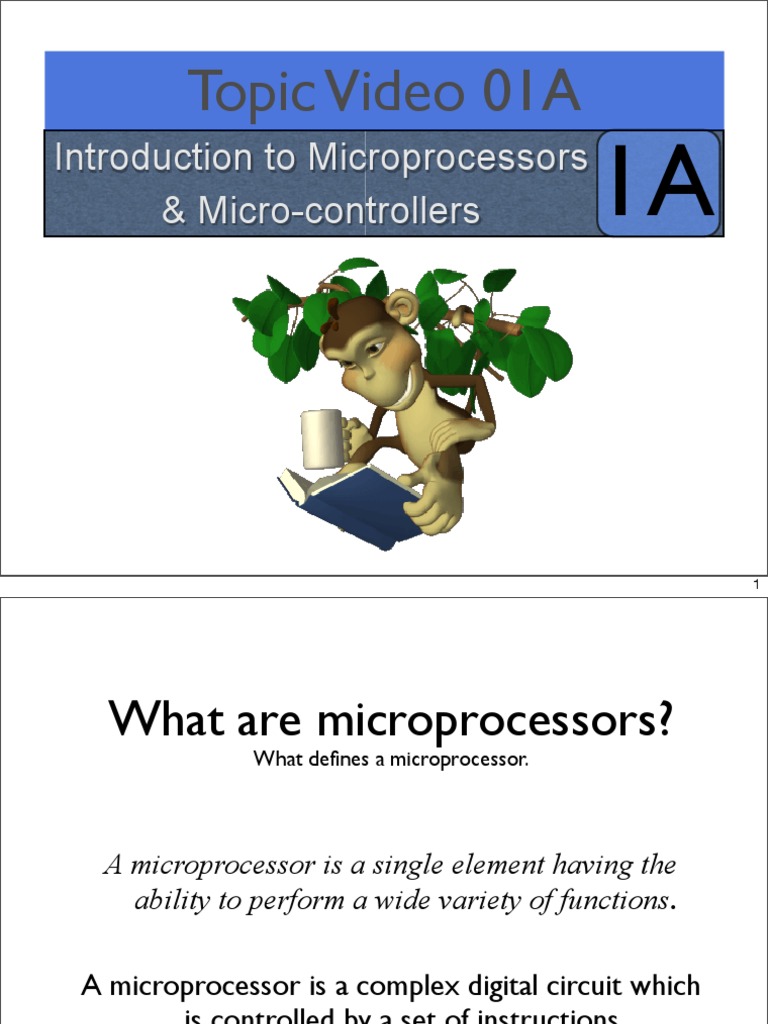 Topic Video 01A

Introduction to Microprocessors & Micro-controllers

1A

1

What are microprocessors?

What defines a microprocessor.

A microprocessor is a single element having the ability to perform a wide variety of functions.

A microprocessor is a complex digital circuit which is controlled by a set of instructions